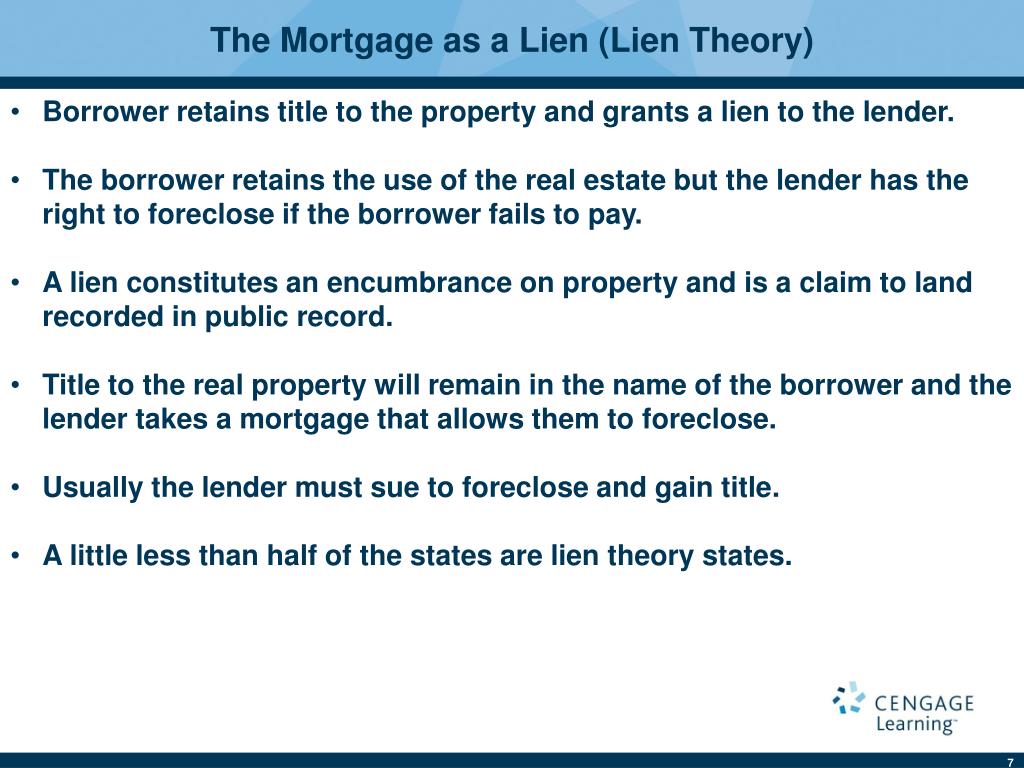 The Mortgage as a Lien (Lien Theory)

• Borrower retains title to the property and grants a lien to the lender.

• The borrower retains the use of the real estate but the lender has the right to foreclose if the borrower fails to pay.

• A lien constitutes an encumbrance on property and is a claim to land recorded in public record.

• Title to the real property will remain in the name of the borrower and the lender takes a mortgage that allows them to foreclose.

• Usually the lender must sue to foreclose and gain title.

• A little less than half of the states are lien theory states.

CENGAGE Learning™

7